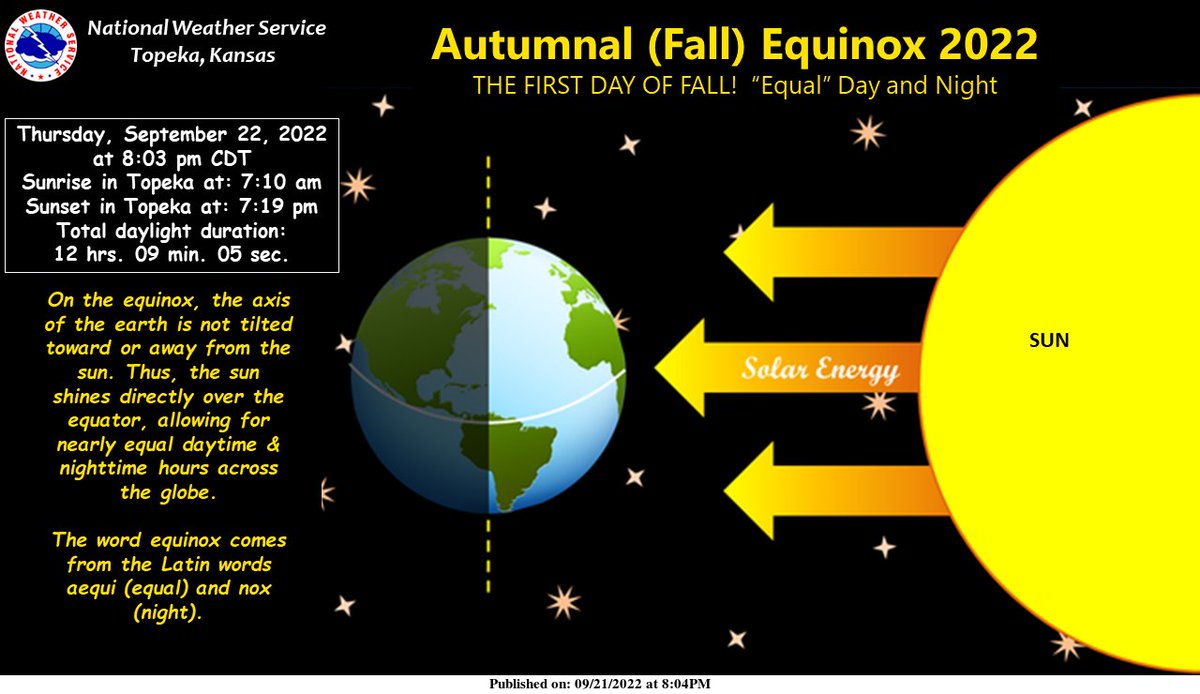 NATIONAL WEATHER SERVICE

National Weather Service
Topeka, Kansas

Autumnal (Fall) Equinox 2022

THE FIRST DAY OF FALL! "Equal" Day and Night

Thursday, September 22, 2022
at 8:03 pm CDT
Sunrise in Topeka at: 7:10 am
Sunset in Topeka at: 7:19 pm
Total daylight duration:
12 hrs. 09 min. 05 sec.

On the equinox, the axis of the earth is not tilted toward or away from the sun. Thus, the sun shines directly over the equator, allowing for nearly equal daytime & nighttime hours across the globe.

The word equinox comes from the Latin words aequi (equal) and nox (night).

Solar Energy

SUN

Published on: 09/21/2022 at 8:04PM